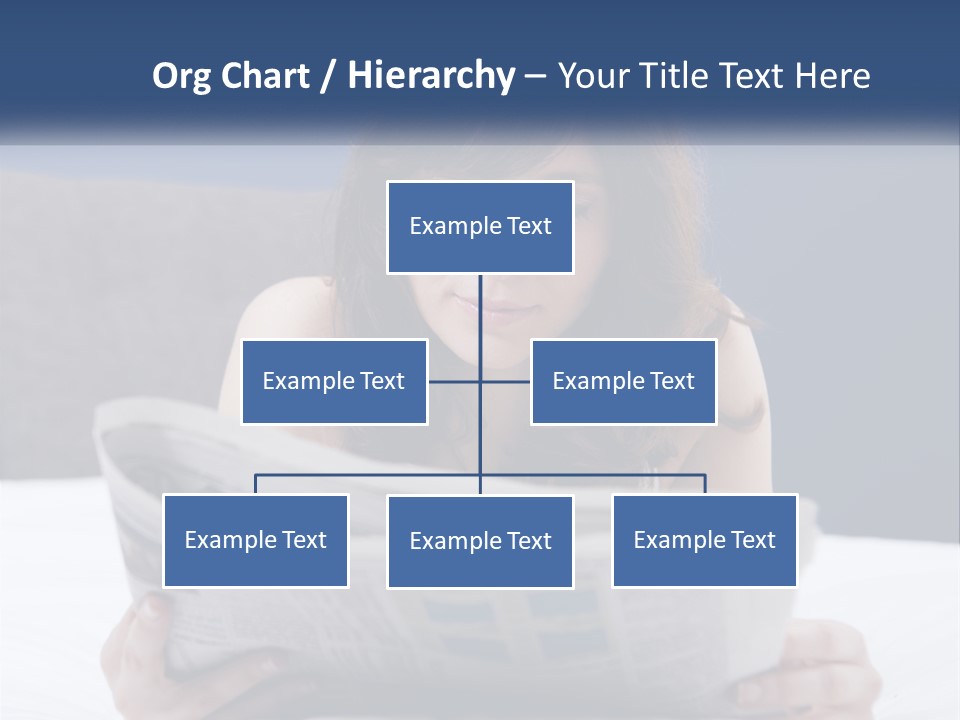 Org Chart / Hierarchy – Your Title Text Here

Example Text

Example Text

Example Text

Example Text

Example Text

Example Text